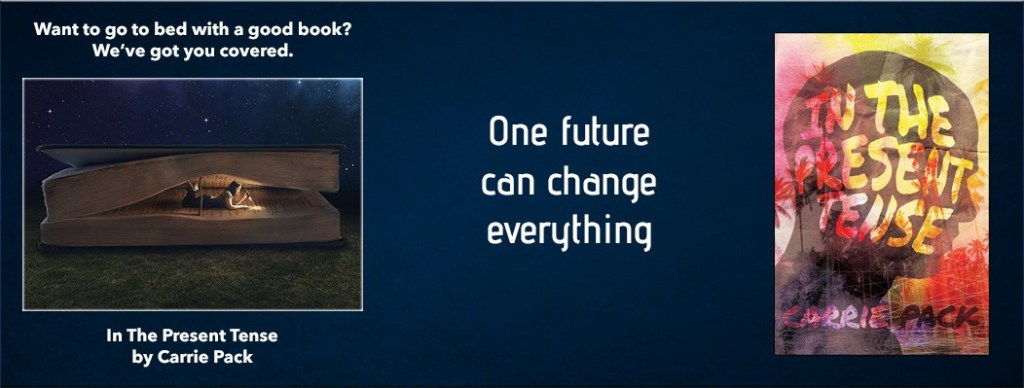 Want to go to bed with a good book?
We've got you covered.

In The Present Tense
by Carrie Pack

One future
can change
everything

IN THE PRESENT TENSE

CARRIE PACK